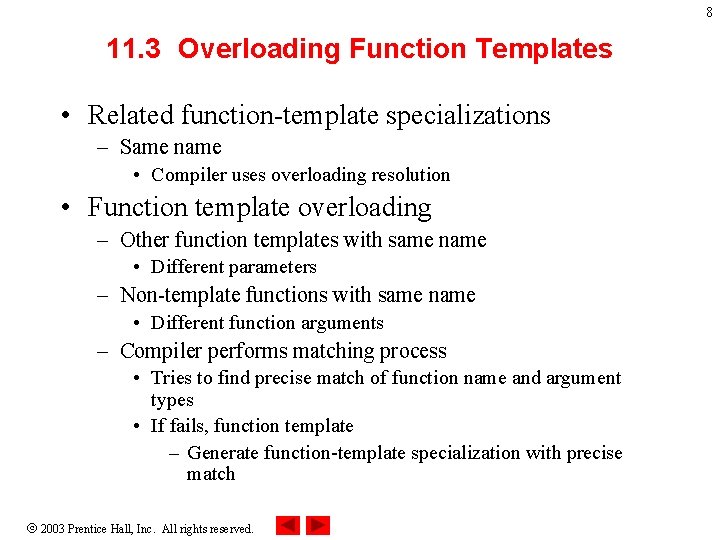 8

11.3 Overloading Function Templates

• Related function-template specializations
– Same name
• Compiler uses overloading resolution
• Function template overloading
– Other function templates with same name
• Different parameters
– Non-template functions with same name
• Different function arguments
– Compiler performs matching process
• Tries to find precise match of function name and argument types
• If fails, function template
– Generate function-template specialization with precise match

© 2003 Prentice Hall, Inc. All rights reserved.